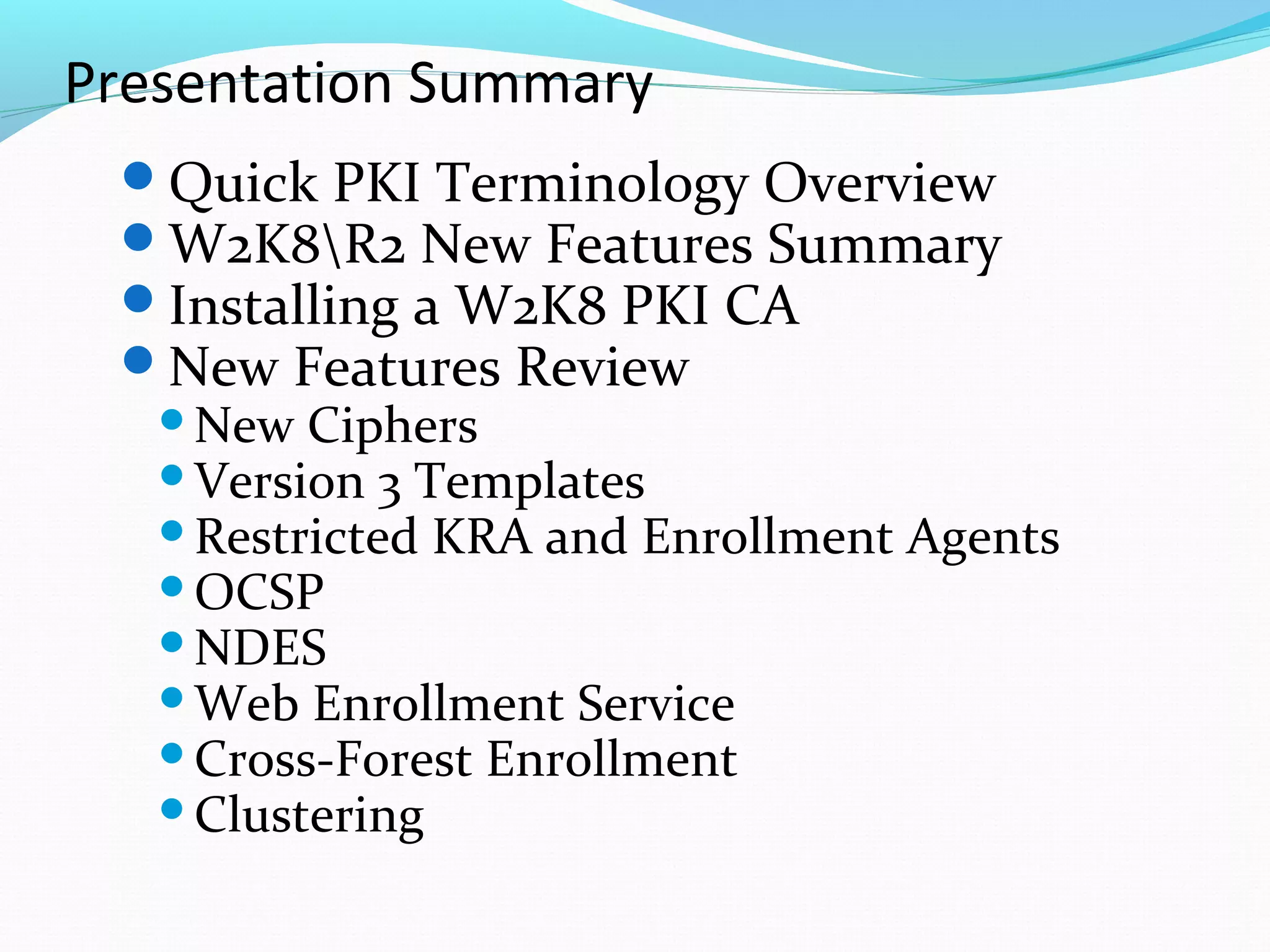 Presentation Summary

- Quick PKI Terminology Overview
- W2K8\R2 New Features Summary
- Installing a W2K8 PKI CA
- New Features Review
  - New Ciphers
  - Version 3 Templates
  - Restricted KRA and Enrollment Agents
  - OCSP
  - NDES
  - Web Enrollment Service
  - Cross-Forest Enrollment
  - Clustering